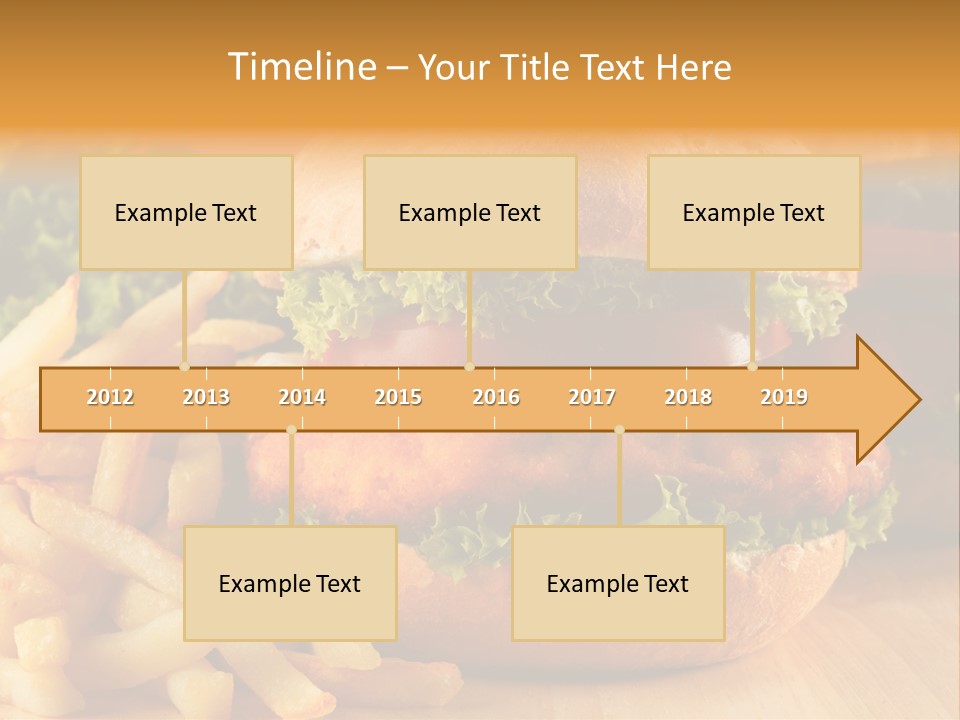 Timeline – Your Title Text Here

Example Text

Example Text

Example Text

2012 2013 2014 2015 2016 2017 2018 2019

Example Text

Example Text